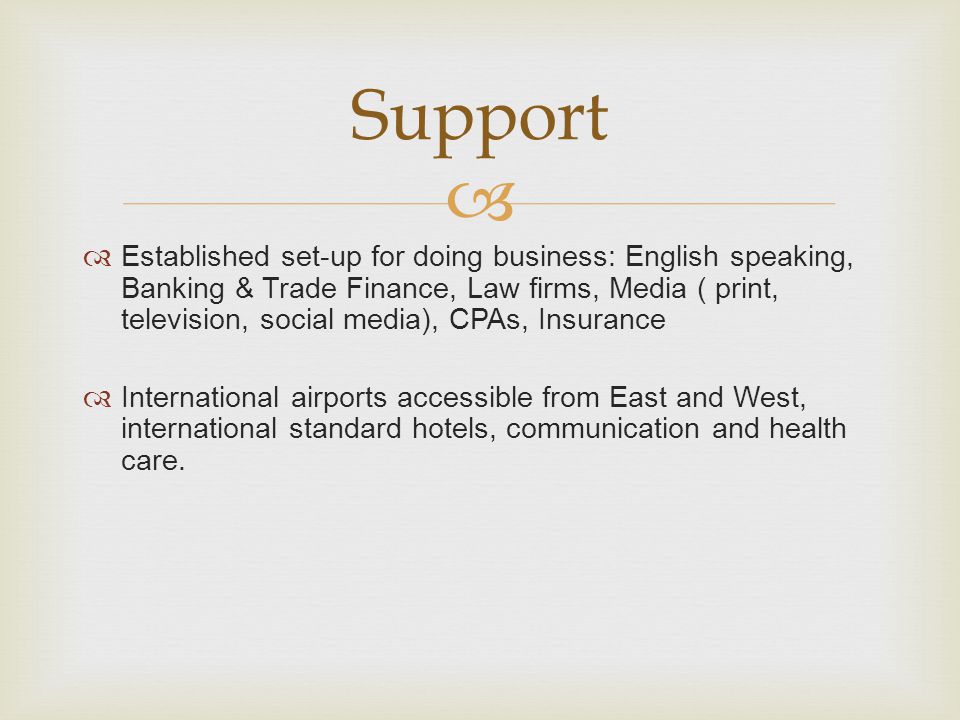 Support

Established set-up for doing business: English speaking, Banking & Trade Finance, Law firms, Media ( print, television, social media), CPAs, Insurance

International airports accessible from East and West, international standard hotels, communication and health care.